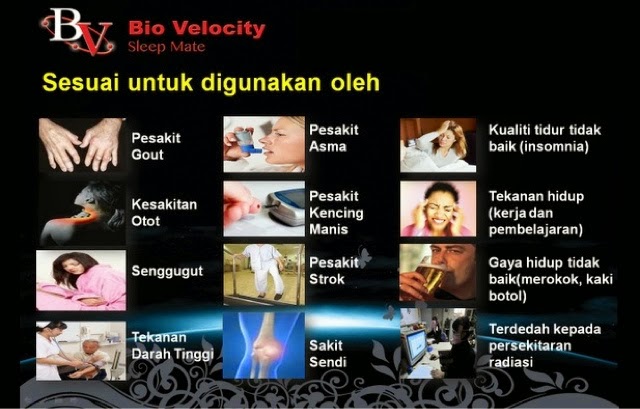 BV Bio Velocity
Sleep Mate

Sesuai untuk digunakan oleh

Pesakit Gout

Kesakitan Otot

Senggugut

Tekanan Darah Tinggi

Pesakit Asma

Pesakit Kencing Manis

Pesakit Strok

Sakit Sendi

Kualiti tidur tidak baik (insomnia)

Tekanan hidup (kerja dan pembelajaran)

Gaya hidup tidak baik(merokok, kaki botol)

Terdedah kepada persekitaran radiasi